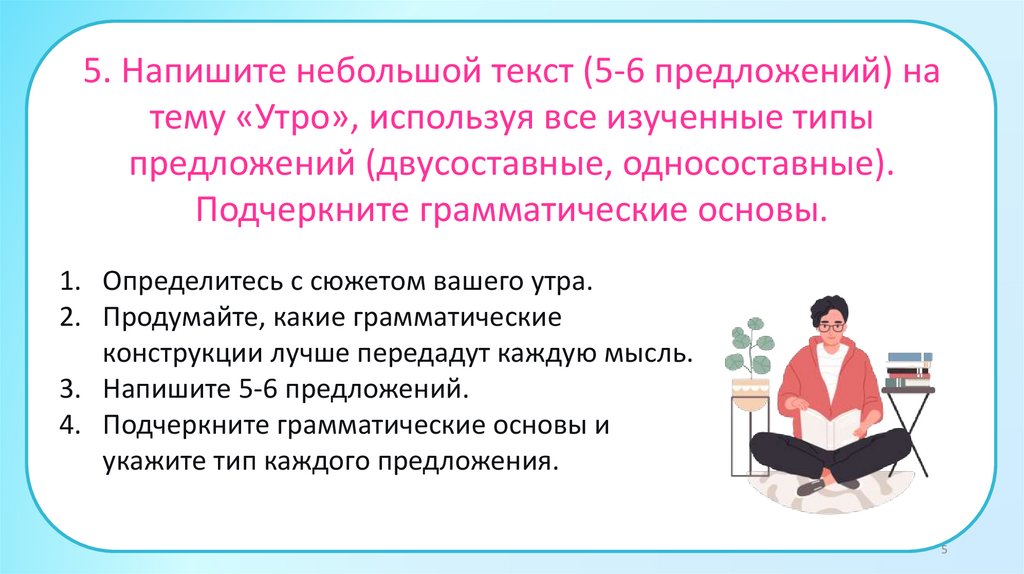 5. Напишите небольшой текст (5-6 предложений) на тему «Утро», используя все изученные типы предложений (двусоставные, односоставные). Подчеркните грамматические основы.

1. Определитесь с сюжетом вашего утра.
2. Продумайте, какие грамматические конструкции лучше передадут каждую мысль.
3. Напишите 5-6 предложений.
4. Подчеркните грамматические основы и укажите тип каждого предложения.

5